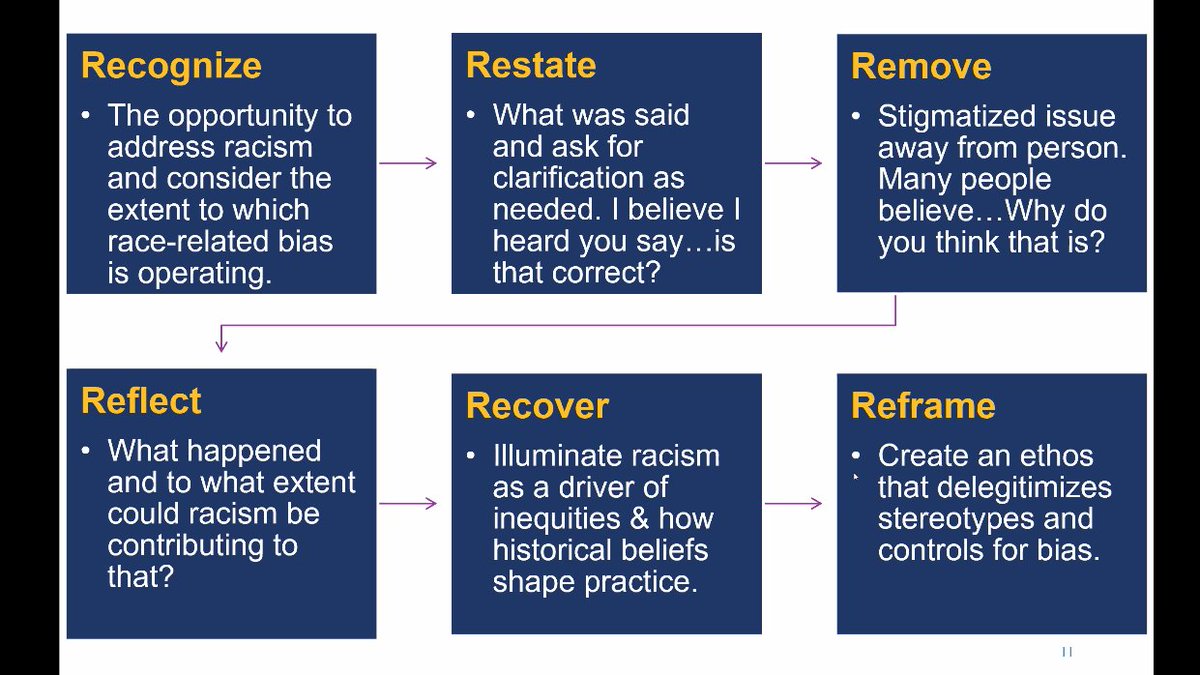 Recognize

• The opportunity to address racism and consider the extent to which race-related bias is operating.

Restate

• What was said and ask for clarification as needed. I believe I heard you say…is that correct?

Remove

• Stigmatized issue away from person. Many people believe…Why do you think that is?

Reflect

• What happened and to what extent could racism be contributing to that?

Recover

• Illuminate racism as a driver of inequities & how historical beliefs shape practice.

Reframe

• Create an ethos that delegitimizes stereotypes and controls for bias.

11